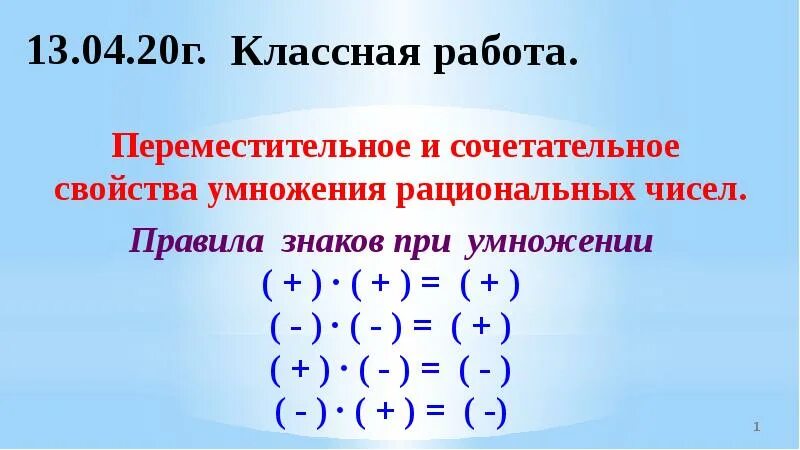 13.04.20г. Классная работа.

Переместительное и сочетательное свойства умножения рациональных чисел.

Правила знаков при умножении

$(+) \cdot (+) = (+)$

$(-) \cdot (-) = (+)$

$(+) \cdot (-) = (-)$

$(-) \cdot (+) = (-)$

1